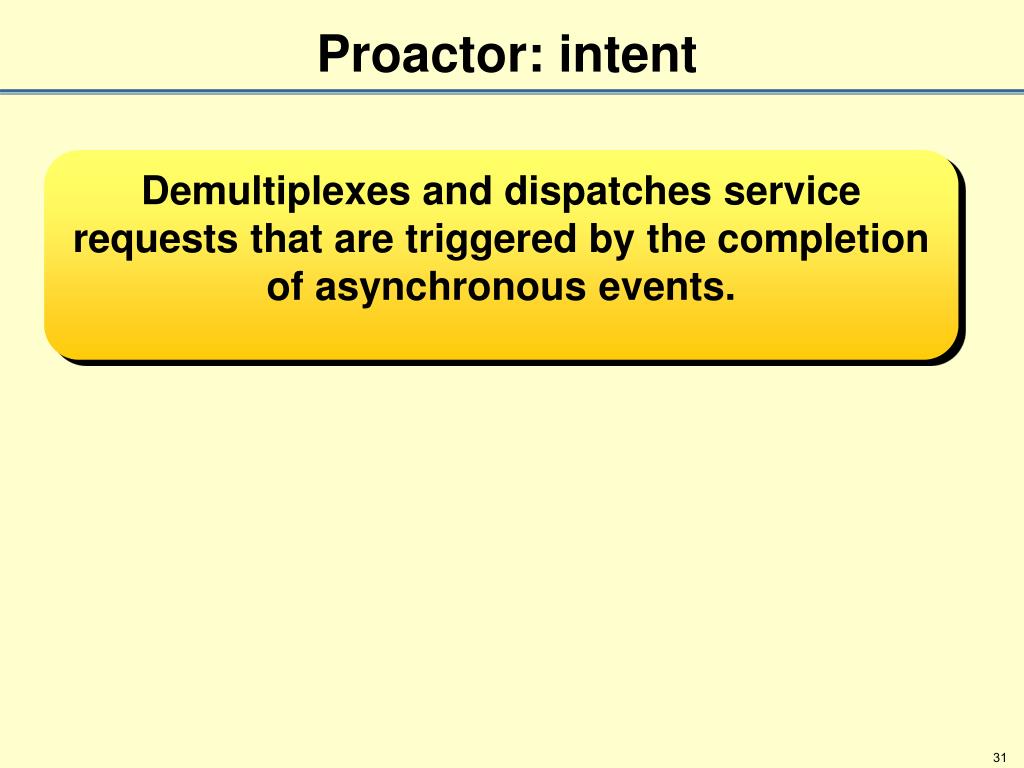 Proactor: intent

Demultiplexes and dispatches service requests that are triggered by the completion of asynchronous events.

31